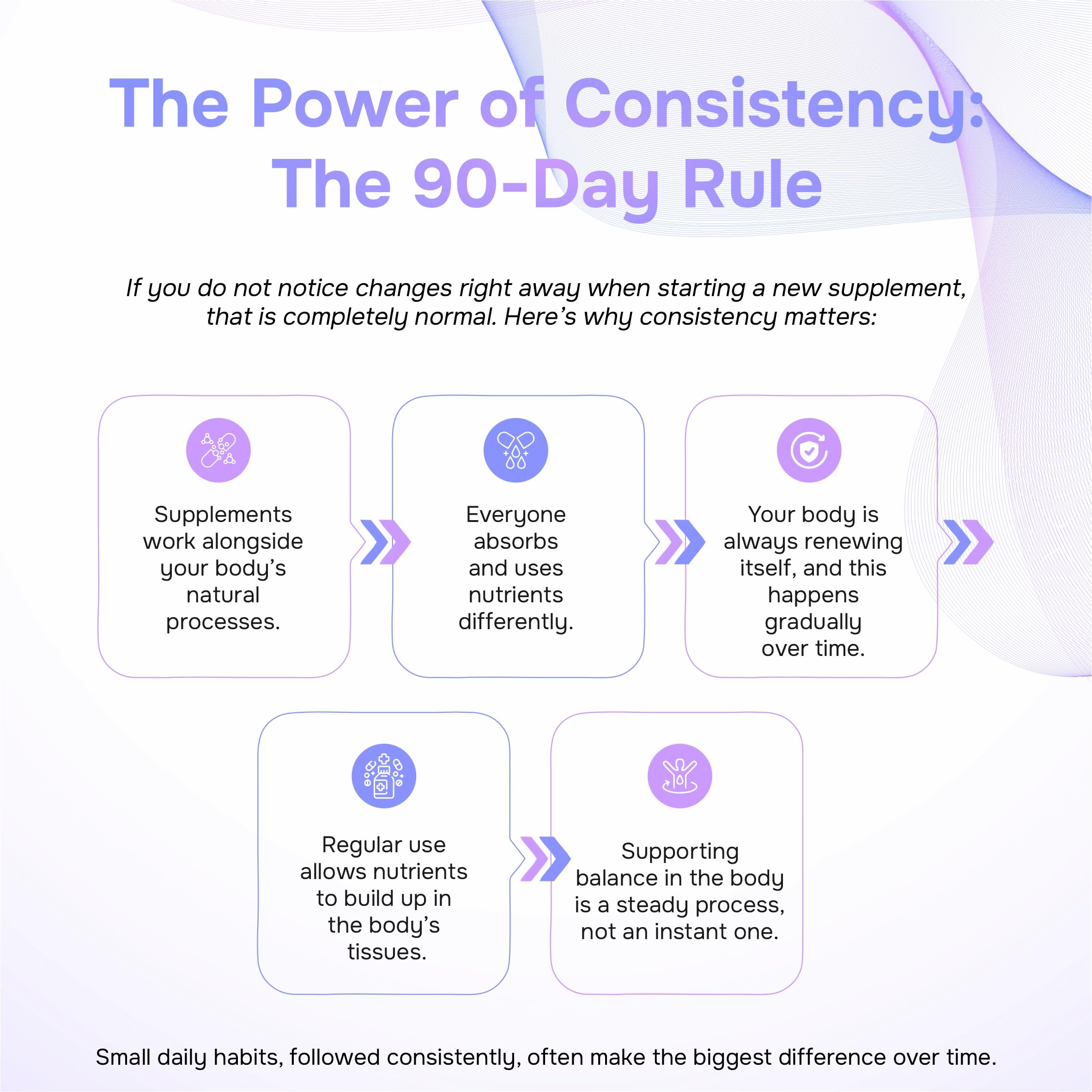 The Power of Consistency: The 90-Day Rule

If you do not notice changes right away when starting a new supplement, that is completely normal. Here's why consistency matters:

Supplements work alongside your body's natural processes.

Everyone absorbs and uses nutrients differently.

Your body is always renewing itself, and this happens gradually over time.

Regular use allows nutrients to build up in the body's tissues.

Supporting balance in the body is a steady process, not an instant one.

Small daily habits, followed consistently, often make the biggest difference over time.